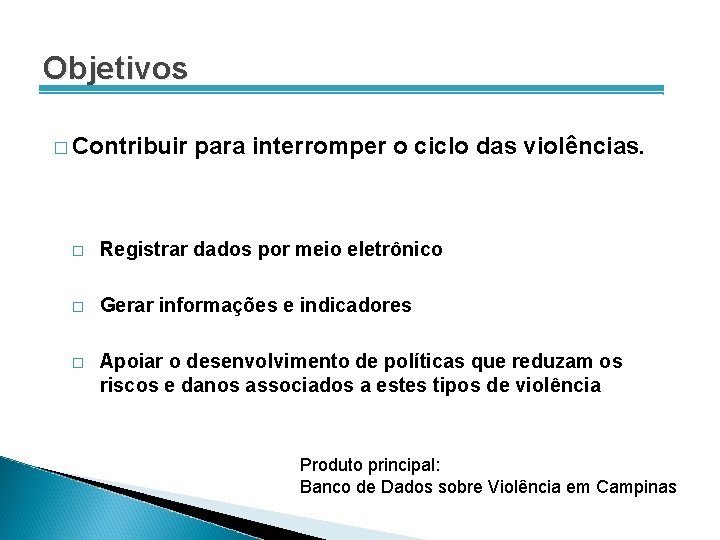 Objetivos

□ Contribuir para interromper o ciclo das violências.

□ Registrar dados por meio eletrônico

□ Gerar informações e indicadores

□ Apoiar o desenvolvimento de políticas que reduzam os riscos e danos associados a estes tipos de violência

Produto principal:
Banco de Dados sobre Violência em Campinas